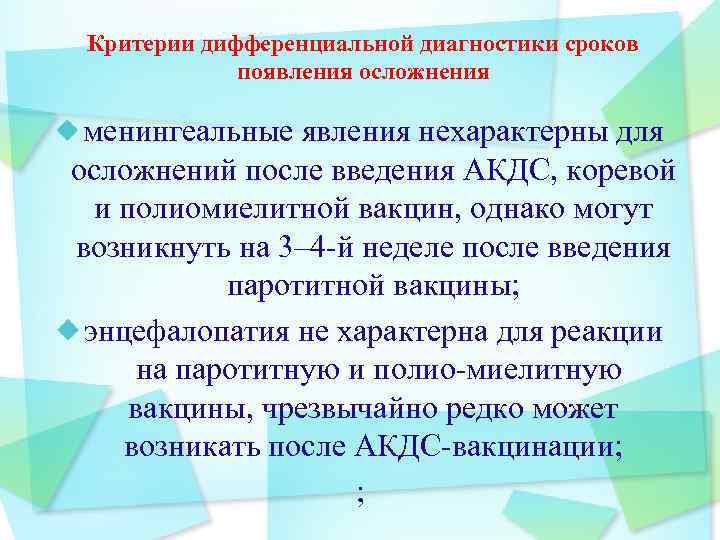 Критерии дифференциальной диагностики сроков появления осложнения

менингеальные явления нехарактерны для осложнений после введения АКДС, коревой и полиомиелитной вакцин, однако могут возникнуть на 3–4-й неделе после введения паротитной вакцины;

энцефалопатия не характерна для реакции на паротитную и полио-миелитную вакцины, чрезвычайно редко может возникать после АКДС-вакцинации;

;